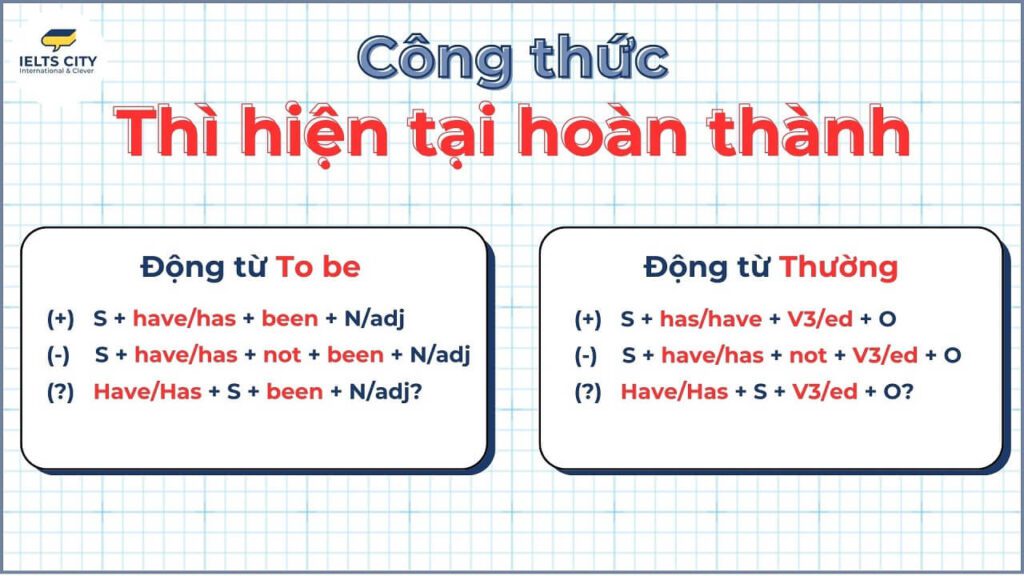 IELTS CITY
International & Clever

Công thức
Thì hiện tại hoàn thành

Động từ To be
(+) S + have/has + been + N/adj
(-) S + have/has + not + been + N/adj
(?) Have/Has + S + been + N/adj?

Động từ Thường
(+) S + has/have + V3/ed + O
(-) S + have/has + not + V3/ed + O
(?) Have/Has + S + V3/ed + O?